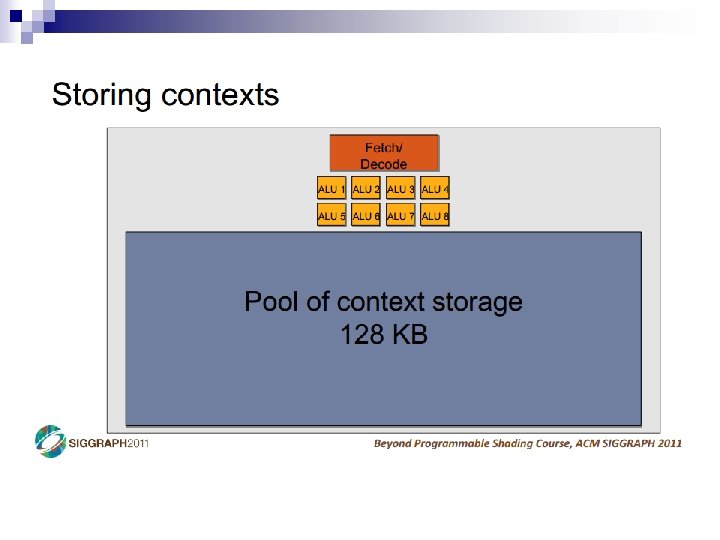 Storing contexts

Fetch/
Decode

ALU 1 ALU 2 ALU 3 ALU 4
ALU 5 ALU 6 ALU 7 ALU 8

Pool of context storage
128 KB

SIGGRAPH2011

Beyond Programmable Shading Course, ACM SIGGRAPH 2011